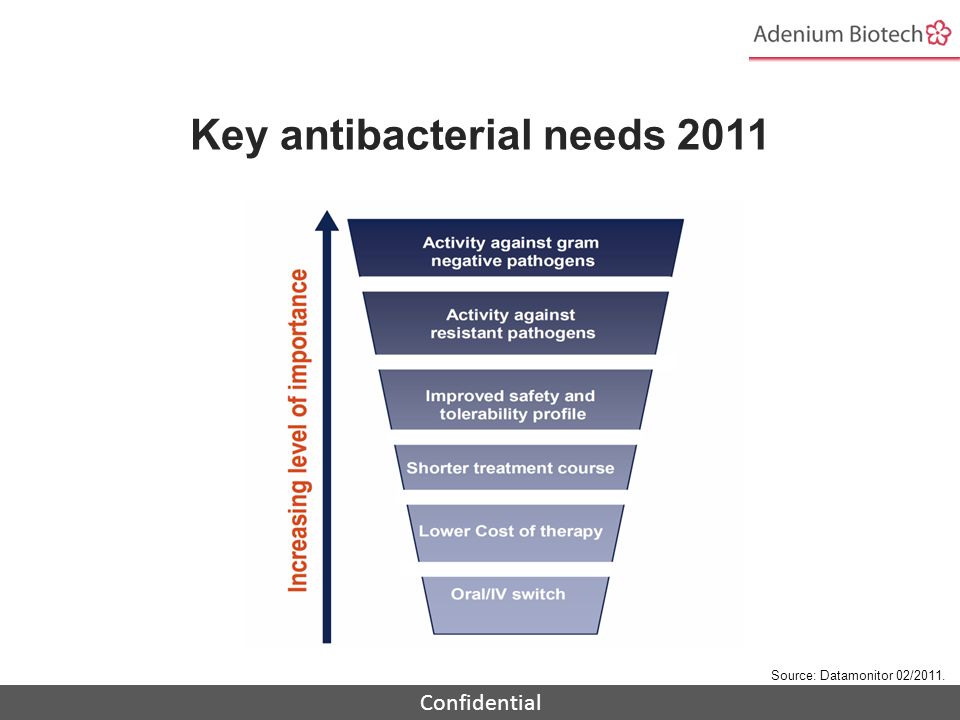 Adenium Biotech

Key antibacterial needs 2011

Increasing level of importance

Activity against gram negative pathogens

Activity against resistant pathogens

Improved safety and tolerability profile

Shorter treatment course

Lower Cost of therapy

Oral/IV switch

Source: Datamonitor 02/2011.

Confidential